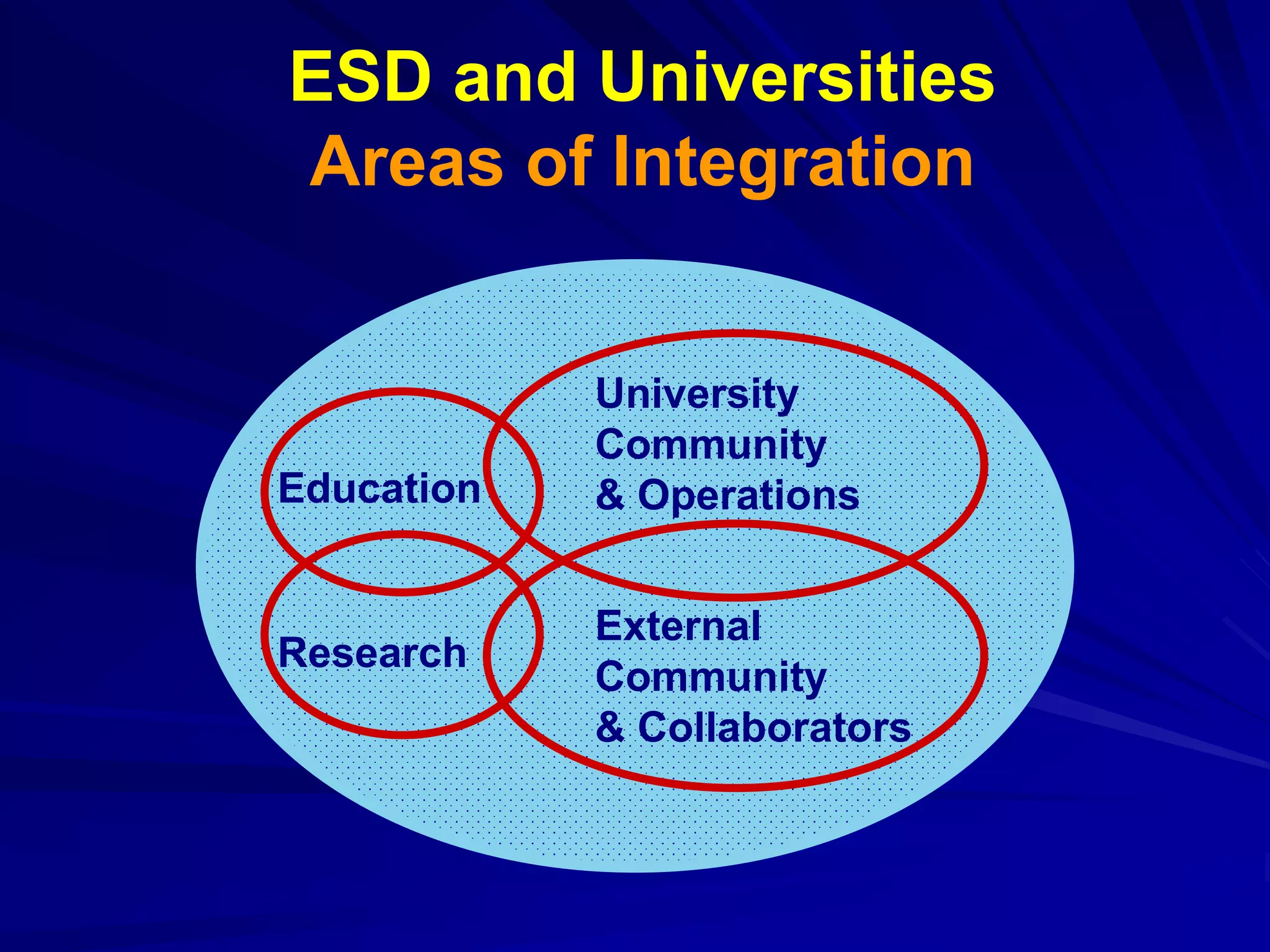 ESD and Universities
Areas of Integration

Education

University Community & Operations

Research

External Community & Collaborators